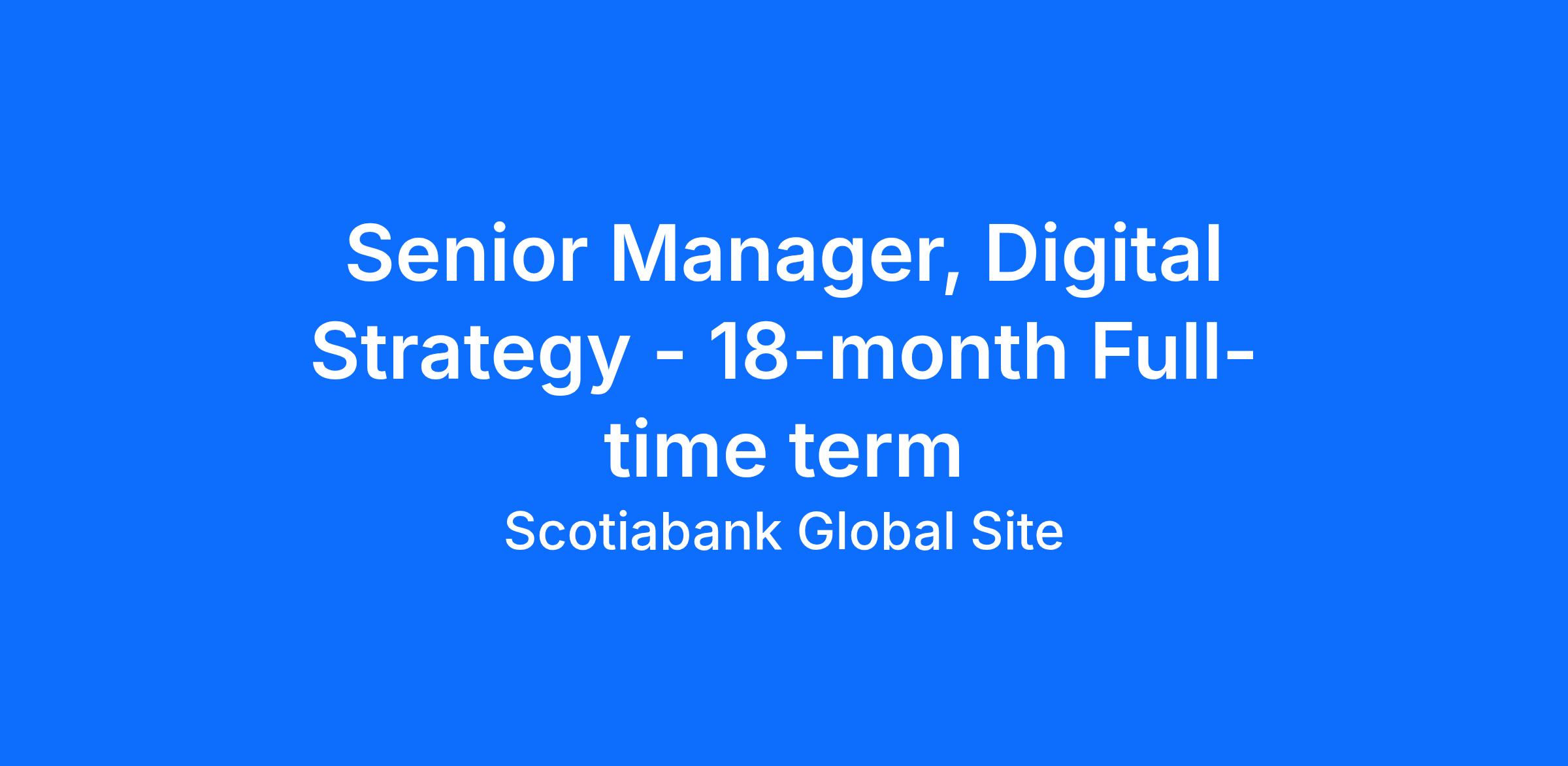 Senior Manager, Digital Strategy - 18-month Full-time term

Scotiabank Global Site